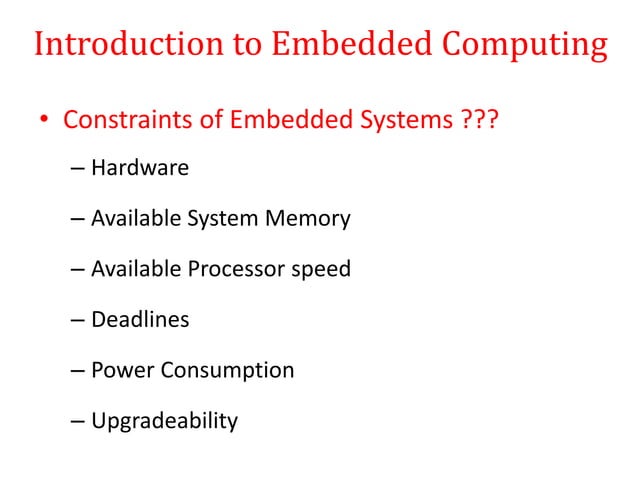 Introduction to Embedded Computing

• Constraints of Embedded Systems ???

– Hardware

– Available System Memory

– Available Processor speed

– Deadlines

– Power Consumption

– Upgradeability